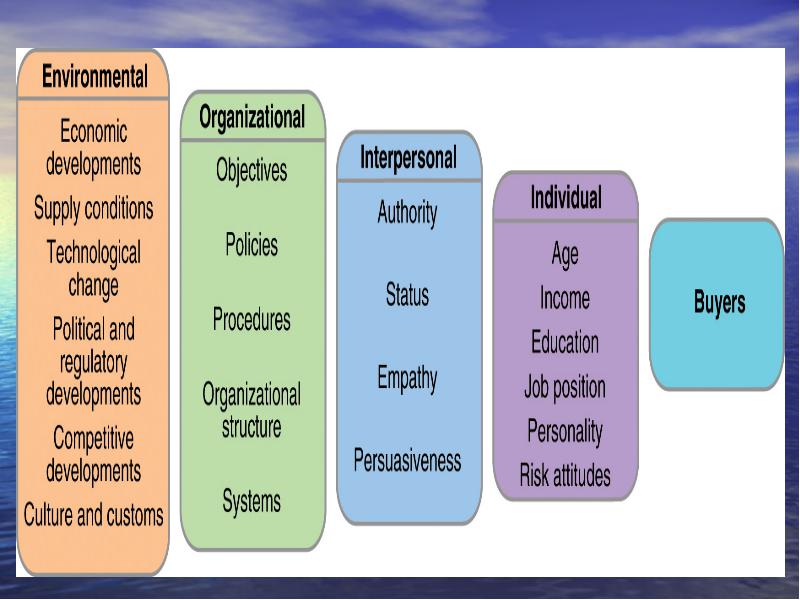 Environmental

Economic developments

Supply conditions

Technological change

Political and regulatory developments

Competitive developments

Culture and customs

Organizational

Objectives

Policies

Procedures

Organizational structure

Systems

Interpersonal

Authority

Status

Empathy

Persuasiveness

Individual

Age

Income

Education

Job position

Personality

Risk attitudes

Buyers